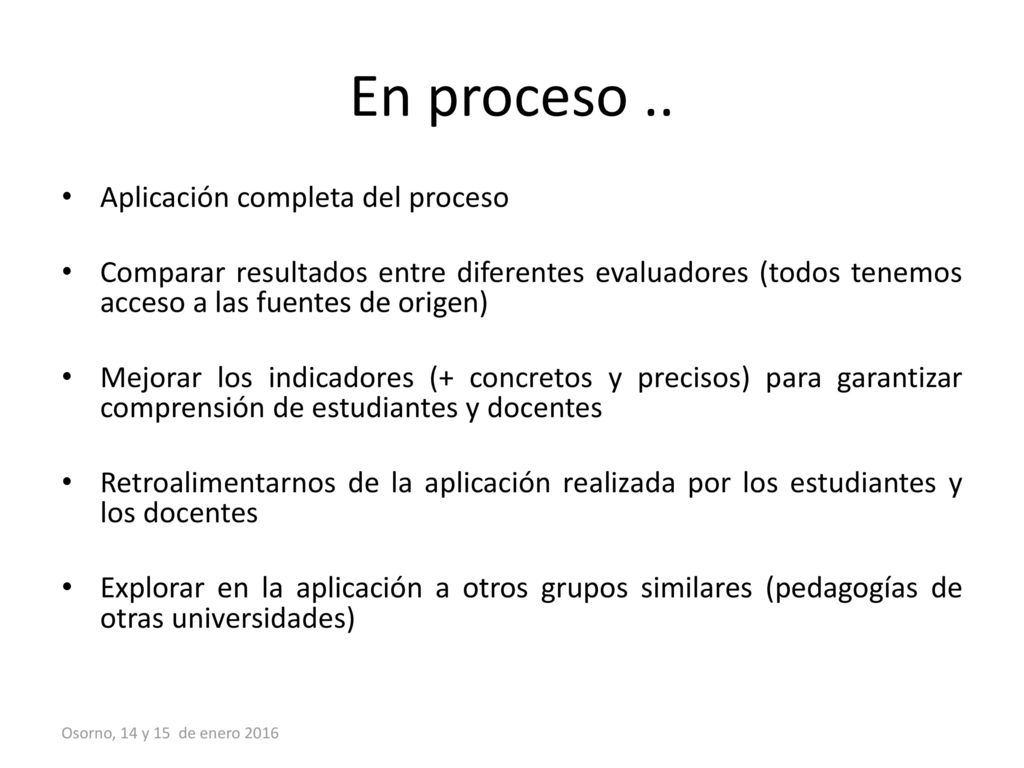 En proceso ..

• Aplicación completa del proceso

• Comparar resultados entre diferentes evaluadores (todos tenemos acceso a las fuentes de origen)

• Mejorar los indicadores (+ concretos y precisos) para garantizar comprensión de estudiantes y docentes

• Retroalimentarnos de la aplicación realizada por los estudiantes y los docentes

• Explorar en la aplicación a otros grupos similares (pedagogías de otras universidades)

Osorno, 14 y 15 de enero 2016